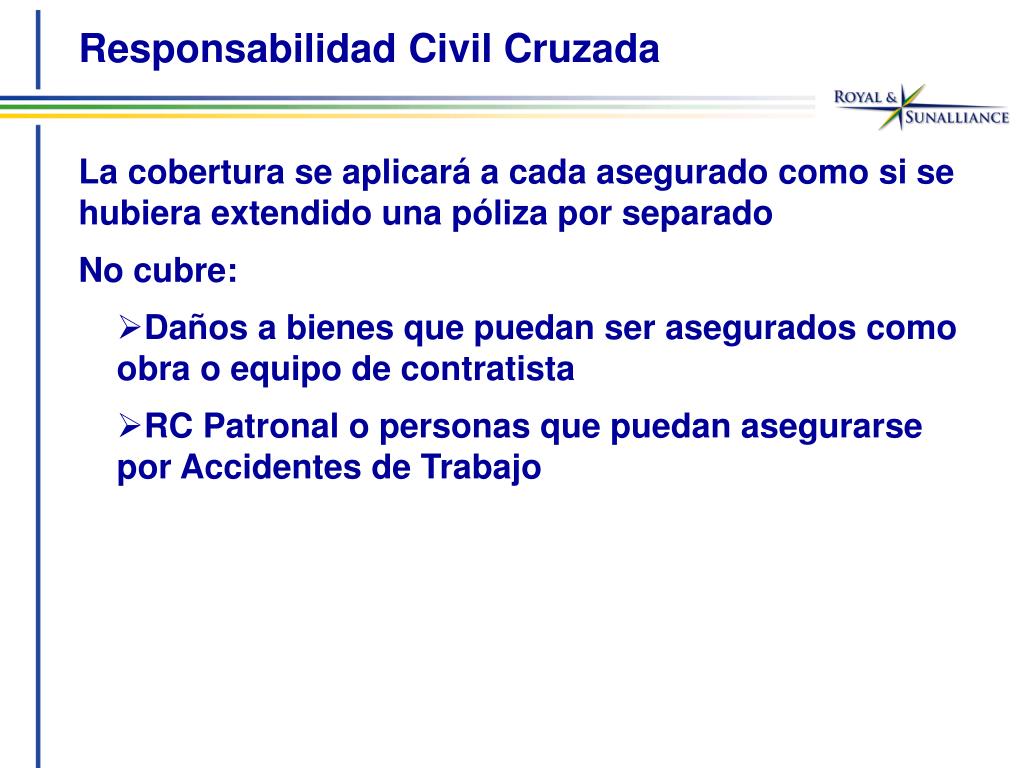 Responsabilidad Civil Cruzada

ROYAL & SUNALLIANCE

La cobertura se aplicará a cada asegurado como si se hubiera extendido una póliza por separado

No cubre:

➢Daños a bienes que puedan ser asegurados como obra o equipo de contratista

➢RC Patronal o personas que puedan asegurarse por Accidentes de Trabajo